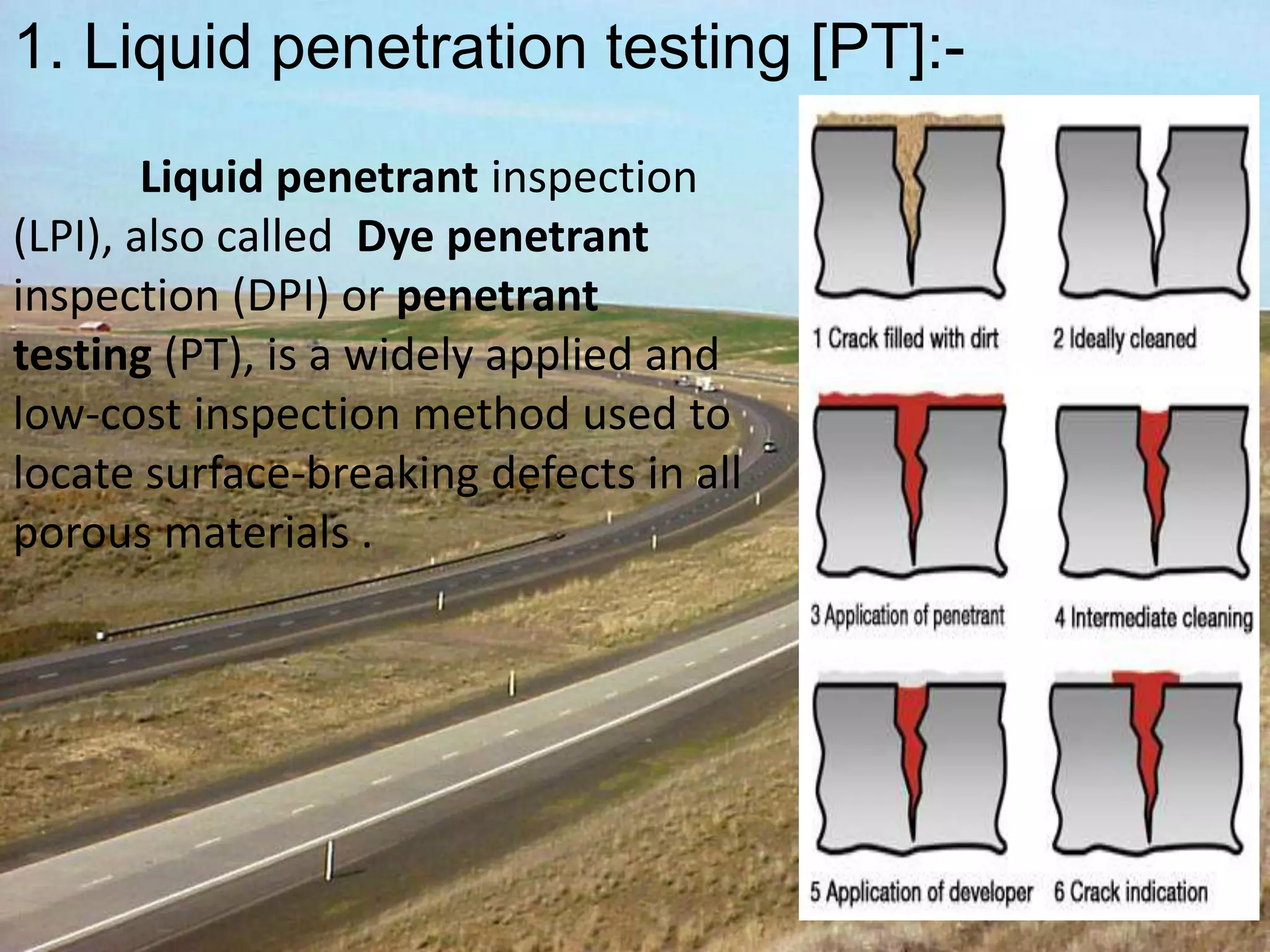 1. Liquid penetration testing [PT]:-

Liquid penetrant inspection (LPI), also called Dye penetrant inspection (DPI) or penetrant testing (PT), is a widely applied and low-cost inspection method used to locate surface-breaking defects in all porous materials .

1 Crack filled with dirt

2 Ideally cleaned

3 Application of penetrant

4 Intermediate cleaning

5 Application of developer

6 Crack indication